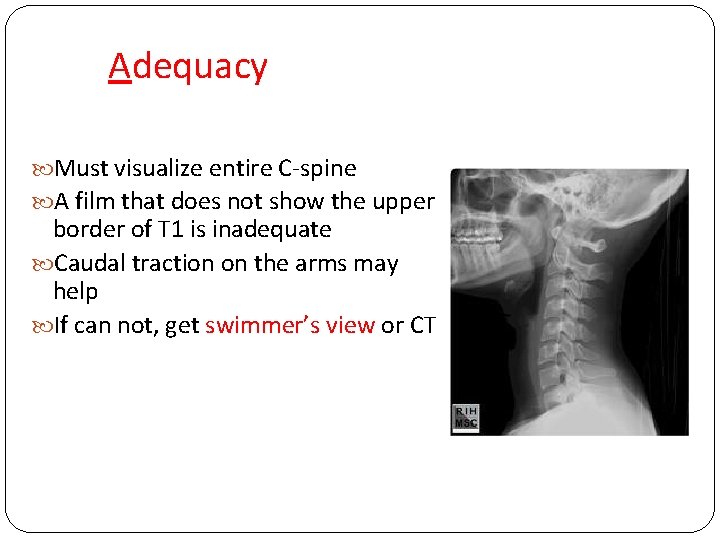 Adequacy

Must visualize entire C-spine
A film that does not show the upper border of T1 is inadequate
Caudal traction on the arms may help
If can not, get swimmer's view or CT

RIH
MSC